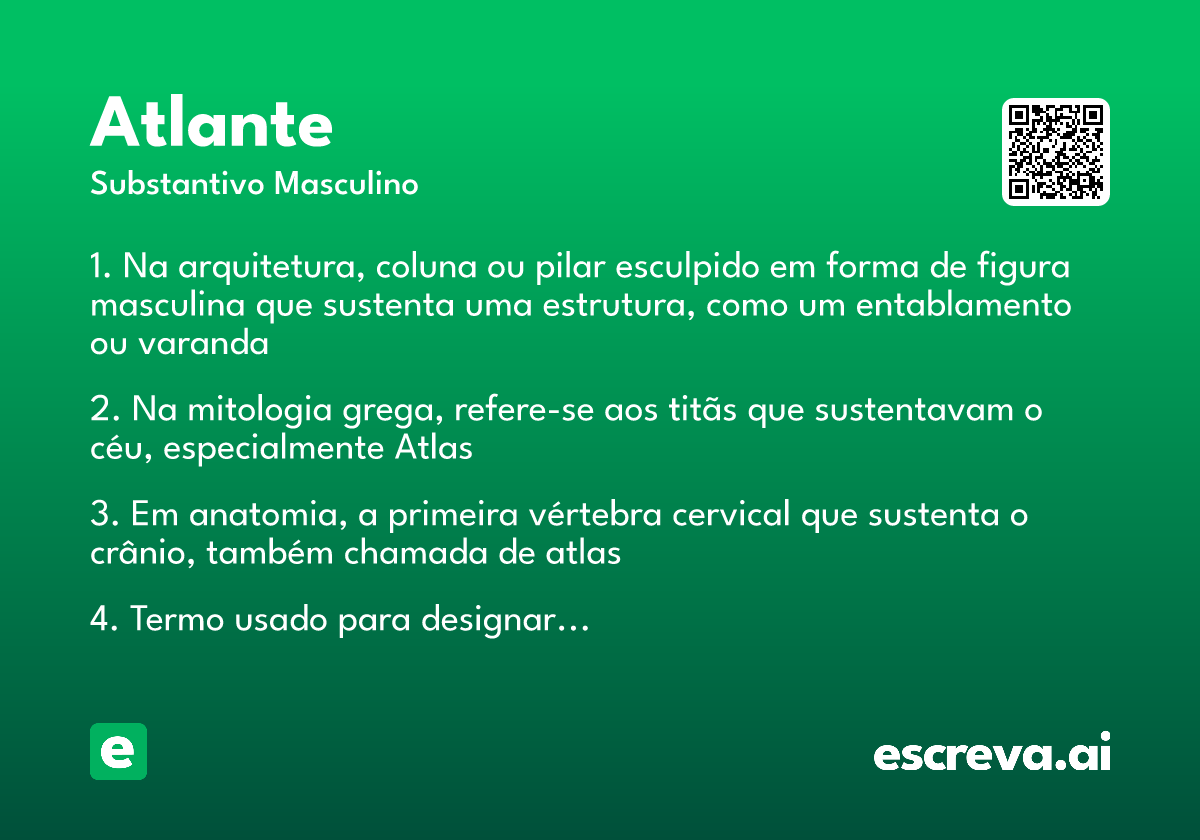 Atlante
Substantivo Masculino

1. Na arquitetura, coluna ou pilar esculpido em forma de figura masculina que sustenta uma estrutura, como um entablamento ou varanda

2. Na mitologia grega, refere-se aos titãs que sustentavam o céu, especialmente Atlas

3. Em anatomia, a primeira vértebra cervical que sustenta o crânio, também chamada de atlas

4. Termo usado para designar...

e

escreva.ai